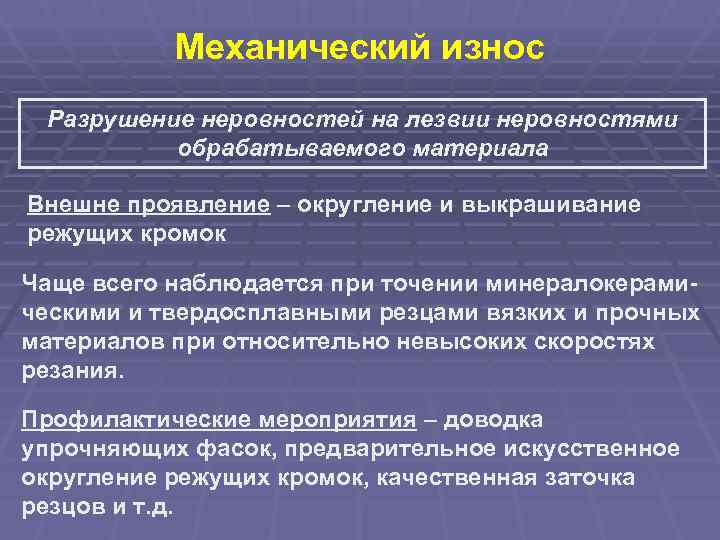 Механический износ

Разрушение неровностей на лезвии неровностями обрабатываемого материала

Внешне проявление – округление и выкрашивание режущих кромок

Чаще всего наблюдается при точении минералокерамическими и твердосплавными резцами вязких и прочных материалов при относительно невысоких скоростях резания.

Профилактические мероприятия – доводка упрочняющих фасок, предварительное искусственное округление режущих кромок, качественная заточка резцов и т.д.